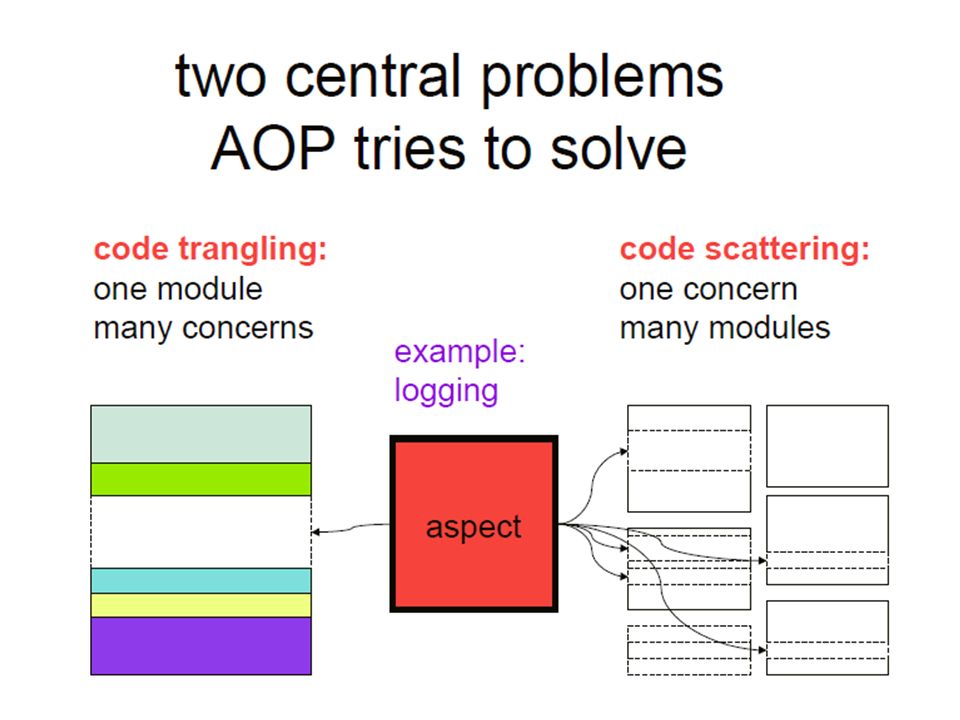 two central problems AOP tries to solve

code trangling:
one module
many concerns

example:
logging

code scattering:
one concern
many modules

aspect